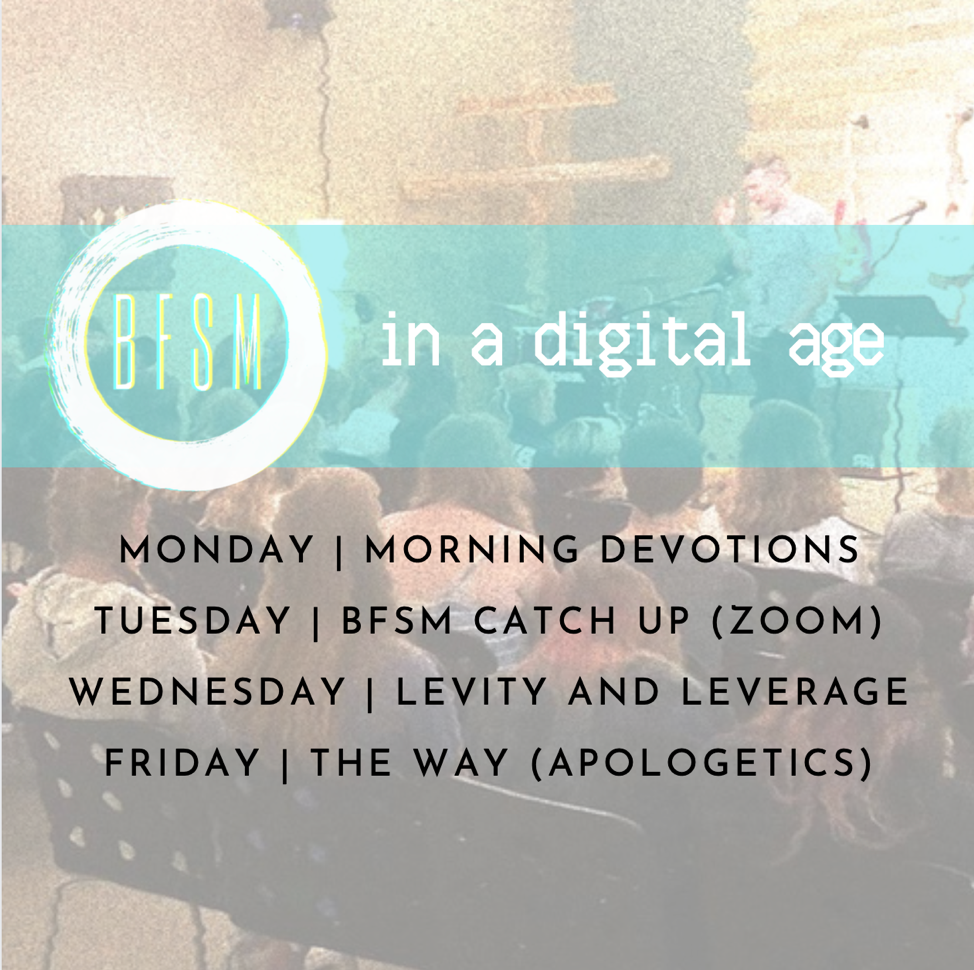 BFSM

in a digital age

MONDAY | MORNING DEVOTIONS
TUESDAY | BFSM CATCH UP (ZOOM)
WEDNESDAY | LEVITY AND LEVERAGE
FRIDAY | THE WAY (APOLOGETICS)